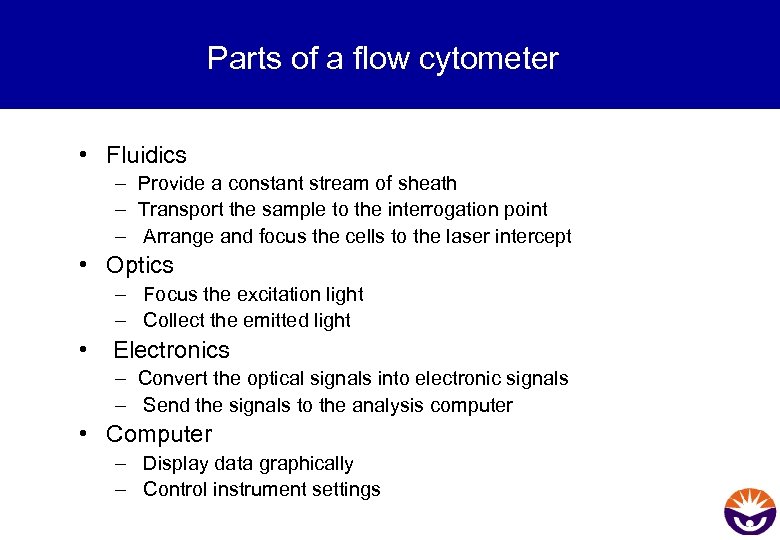 Parts of a flow cytometer

• Fluidics
– Provide a constant stream of sheath
– Transport the sample to the interrogation point
– Arrange and focus the cells to the laser intercept

• Optics
– Focus the excitation light
– Collect the emitted light

• Electronics
– Convert the optical signals into electronic signals
– Send the signals to the analysis computer

• Computer
– Display data graphically
– Control instrument settings